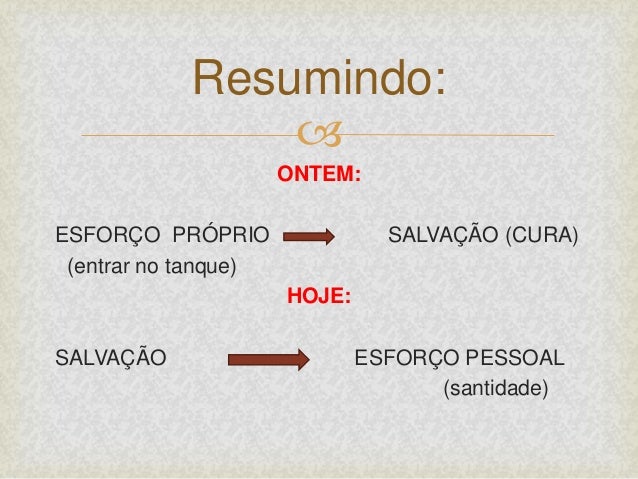 Resumindo:

ONTEM:

ESFORÇO PRÓPRIO → SALVAÇÃO (CURA)
(entrar no tanque)

HOJE:

SALVAÇÃO → ESFORÇO PESSOAL
(santidade)